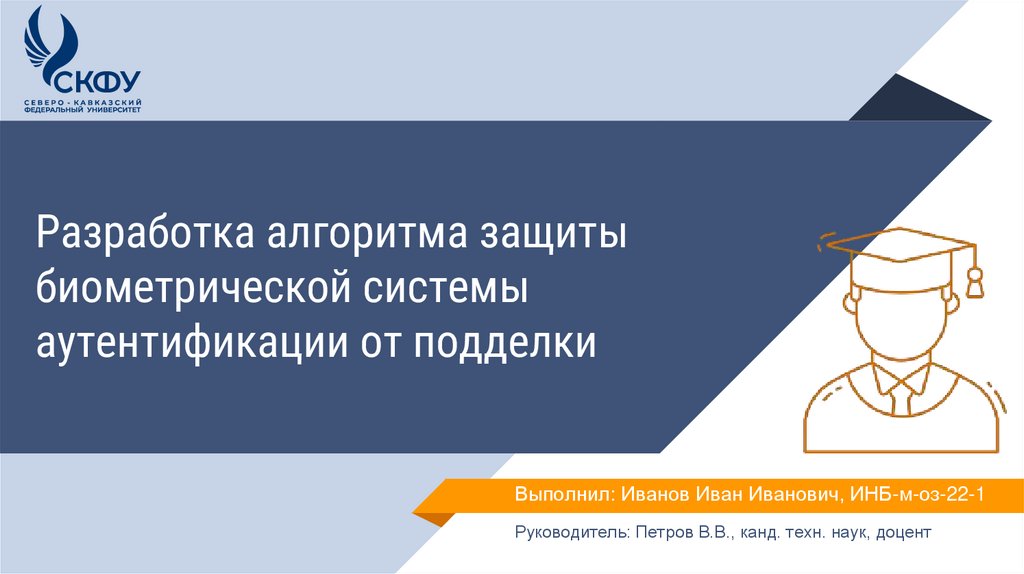 СКФУ
СЕВЕРО-КАВКАЗСКИЙ ФЕДЕРАЛЬНЫЙ УНИВЕРСИТЕТ

Разработка алгоритма защиты биометрической системы аутентификации от подделки

Выполнил: Иванов Иван Иванович, ИНБ-м-оз-22-1

Руководитель: Петров В.В., канд. техн. наук, доцент